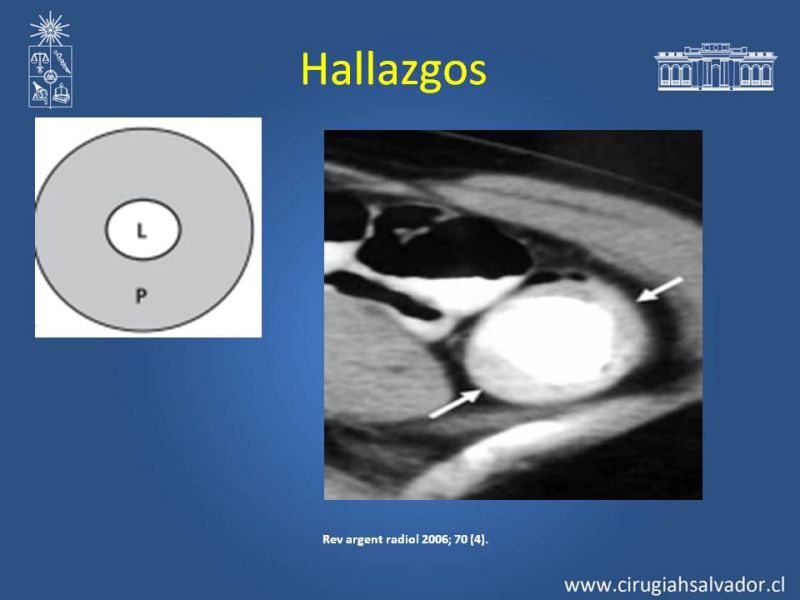 Hallazgos

L

P

Rev argent radiol 2006; 70 (4).

www.cirugiahsalvador.cl